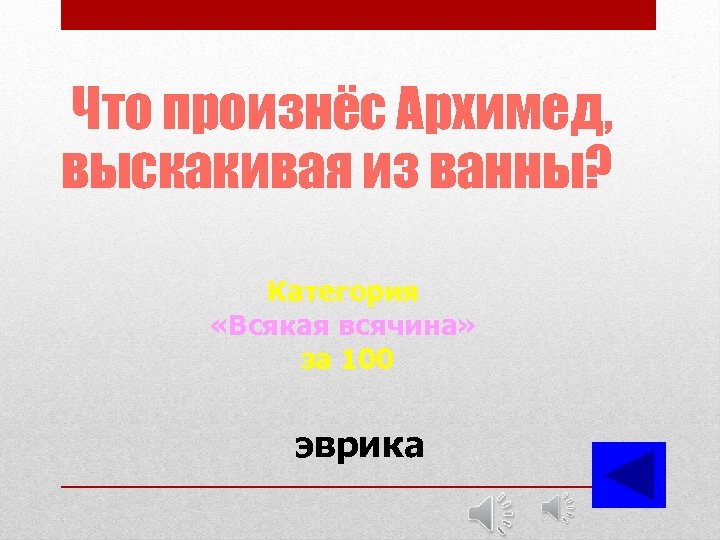 Что произнёс Архимед, выскакивая из ванны?

Категория
«Всякая всячина»
за 100

эврика